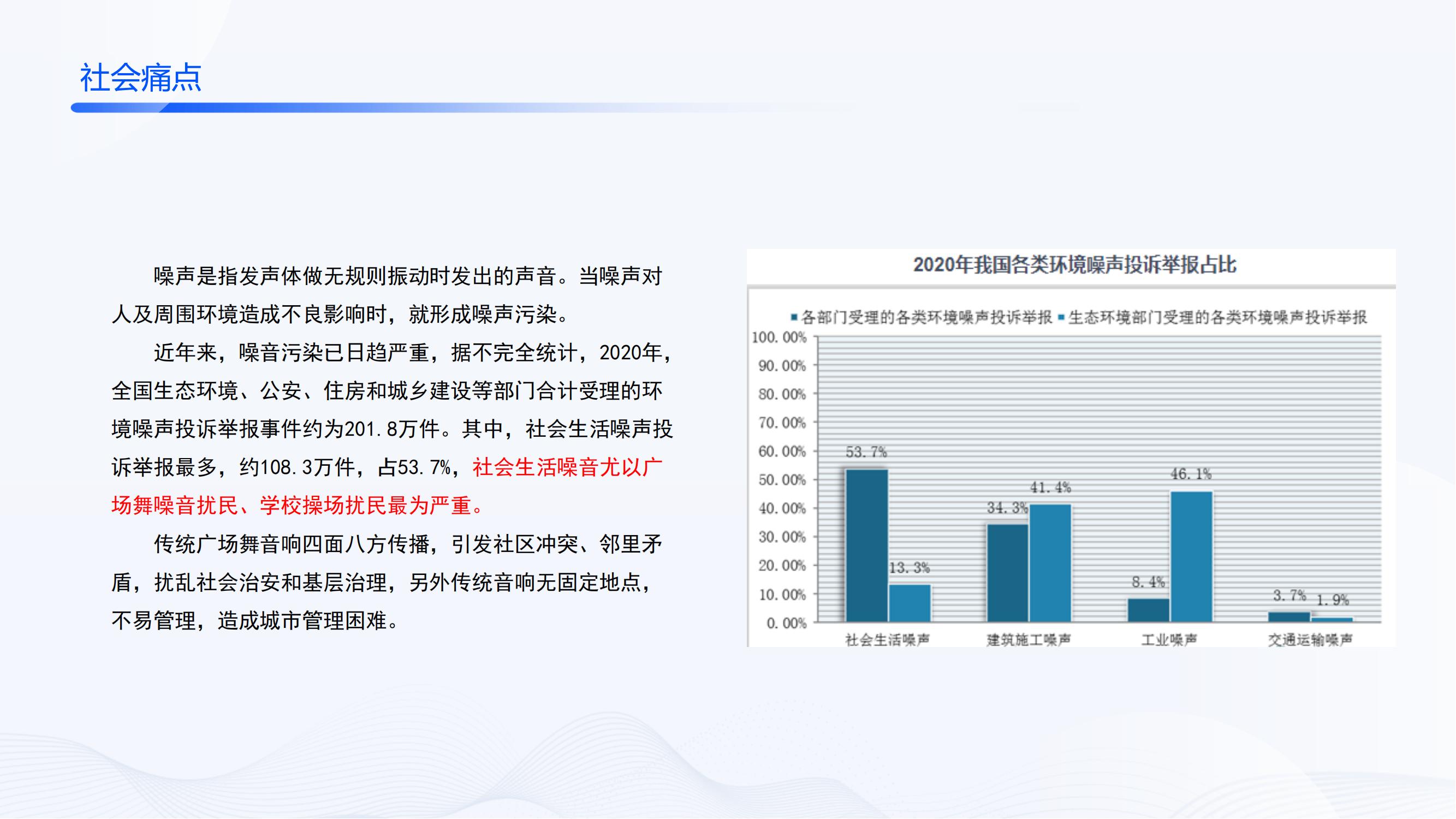 社会痛点

噪声是指发声体做无规则振动时发出的声音。当噪声对人及周围环境造成不良影响时，就形成噪声污染。

近年来，噪音污染已日趋严重，据不完全统计，2020年，全国生态环境、公安、住房和城乡建设等部门合计受理的环境噪声投诉举报事件约为201.8万件。其中，社会生活噪声投诉举报最多，约108.3万件，占53.7%，社会生活噪音尤以广场舞噪音扰民、学校操场扰民最为严重。

传统广场舞音响四面八方传播，引发社区冲突、邻里矛盾，扰乱社会治安和基层治理，另外传统音响无固定地点，不易管理，造成城市管理困难。

2020年我国各类环境噪声投诉举报占比

各部门受理的各类环境噪声投诉举报 生态环境部门受理的各类环境噪声投诉举报

100.00%
90.00%
80.00%
70.00%
60.00%
50.00%
40.00%
30.00%
20.00%
10.00%
0.00%

53.7% 13.3% 34.3% 41.4% 8.4% 46.1% 3.7% 1.9%

社会生活噪声 建筑施工噪声 工业噪声 交通运输噪声